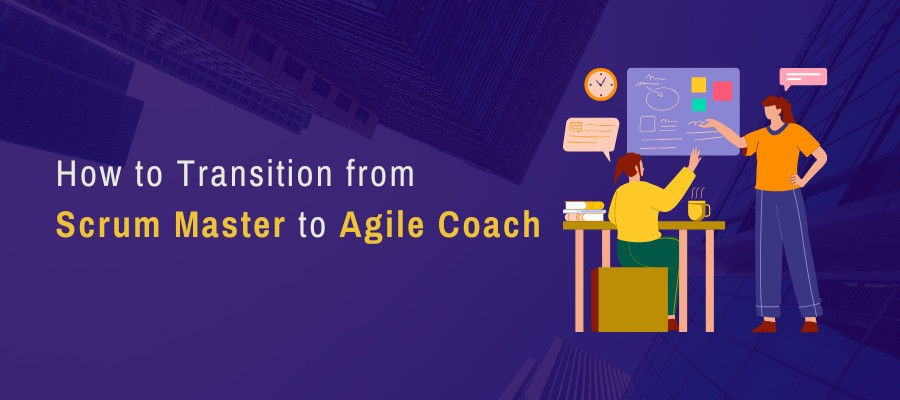 How to Transition from
Scrum Master to Agile Coach